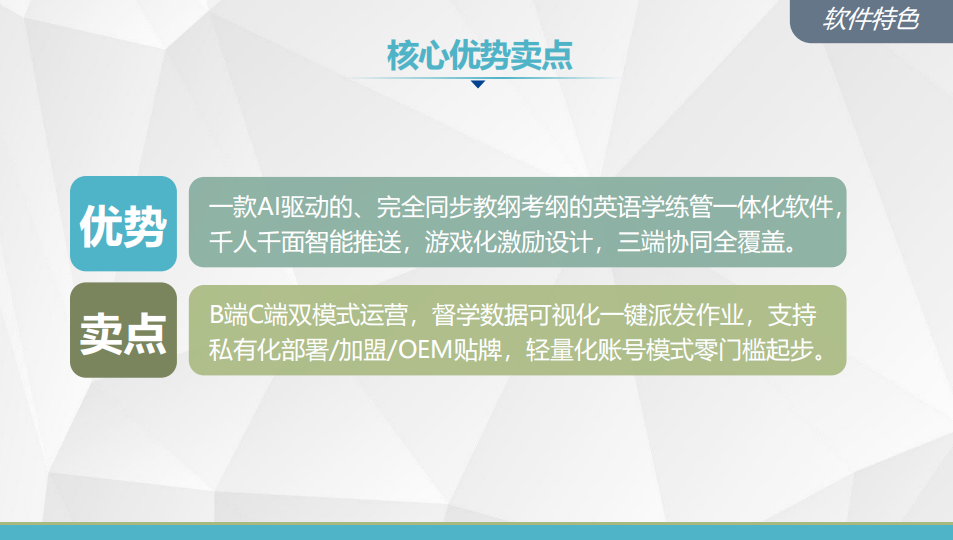 软件特色

核心优势卖点

优势

一款AI驱动的、完全同步教纲考纲的英语学练管一体化软件，千人千面智能推送，游戏化激励设计，三端协同全覆盖。

卖点

B端C端双模式运营，督学数据可视化一键派发作业，支持私有化部署/加盟/OEM贴牌，轻量化账号模式零门槛起步。